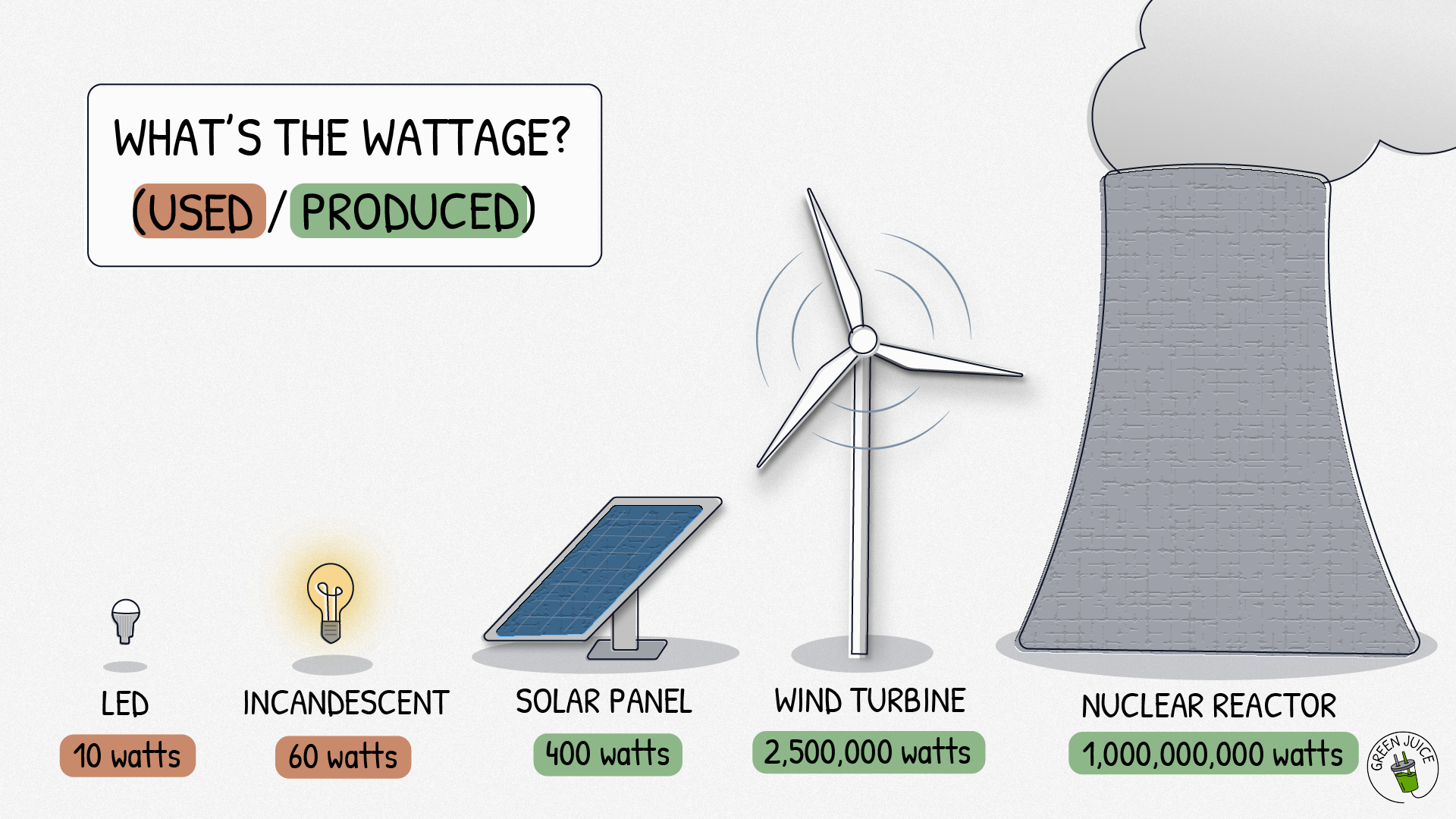 WHAT'S THE WATTAGE?
(USED / PRODUCED)

LED
10 watts

INCANDESCENT
60 watts

SOLAR PANEL
400 watts

WIND TURBINE
2,500,000 watts

NUCLEAR REACTOR
1,000,000,000 watts

GREEN JUICE